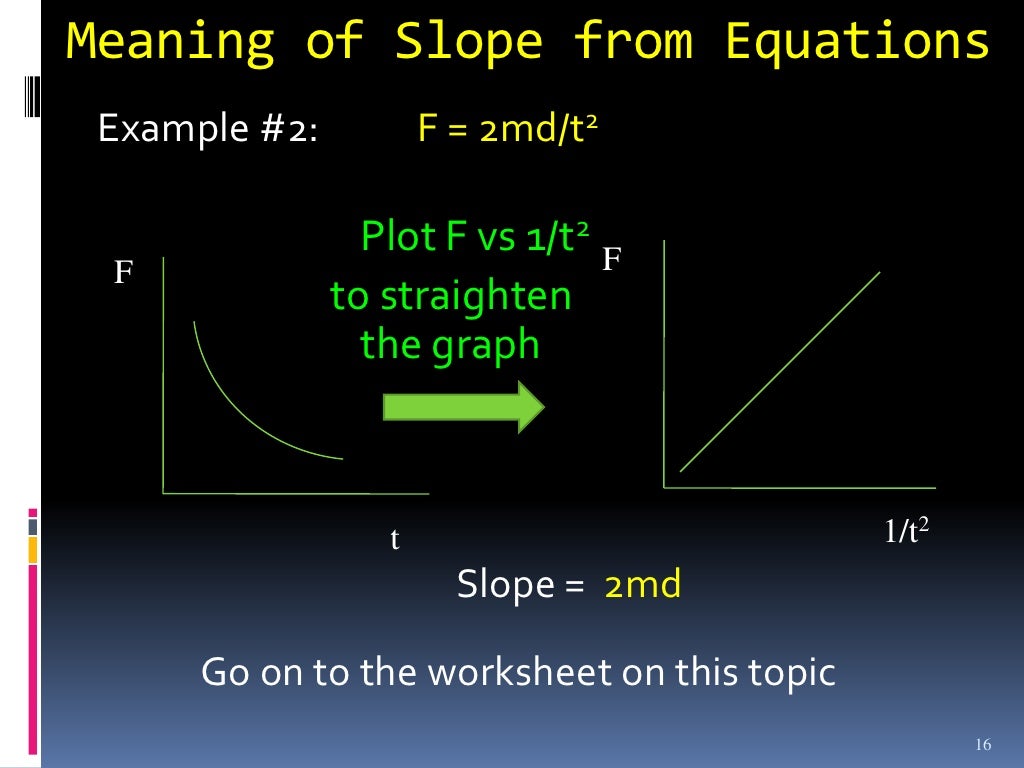 Meaning of Slope from Equations

Example #2: $F = 2md/t^2$

Plot F vs $1/t^2$ to straighten the graph

F

t

F

$1/t^2$

Slope = 2md

Go on to the worksheet on this topic

16